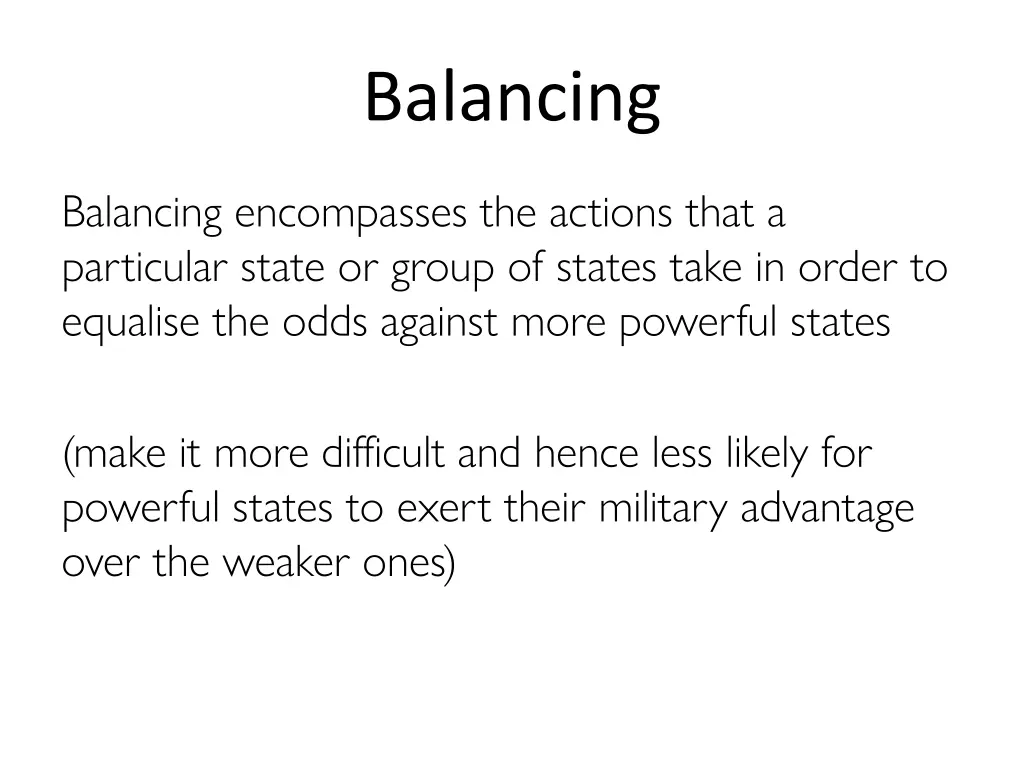 Balancing

Balancing encompasses the actions that a particular state or group of states take in order to equalise the odds against more powerful states

(make it more difficult and hence less likely for powerful states to exert their military advantage over the weaker ones)